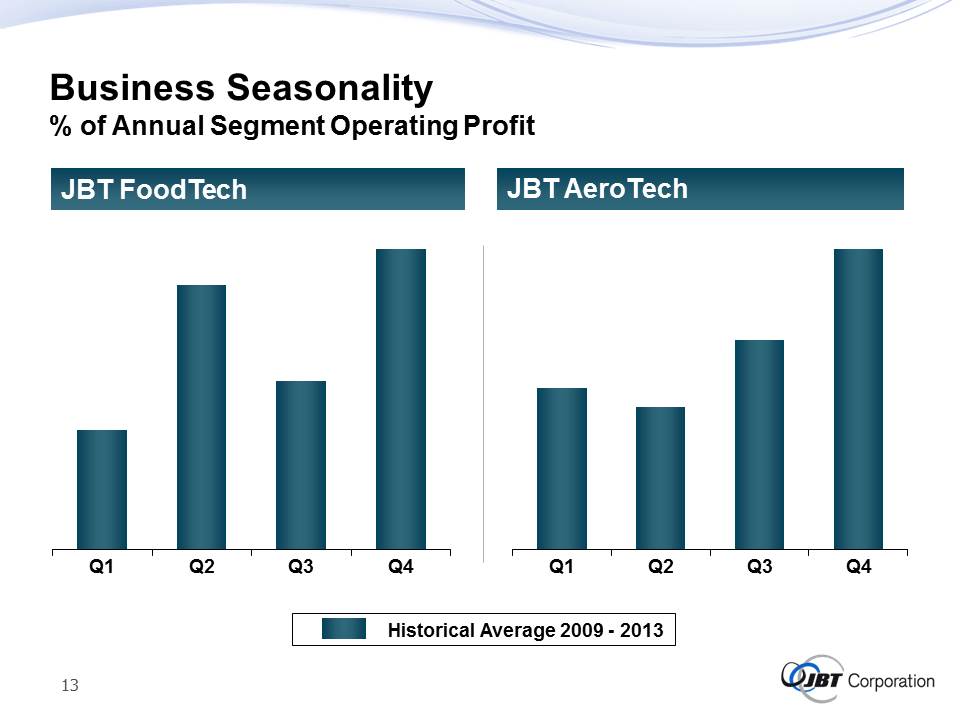 Business Seasonality
% of Annual Segment Operating Profit

JBT FoodTech

Q1 Q2 Q3 Q4

JBT AeroTech

Q1 Q2 Q3 Q4

Historical Average 2009 - 2013

13

JBT Corporation